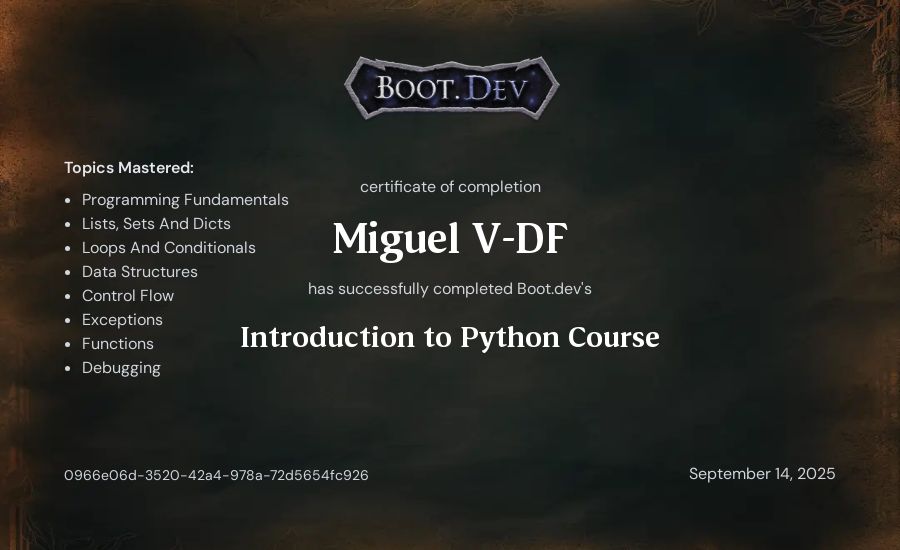 BOOT.DEV

Topics Mastered:
- Programming Fundamentals
- Lists, Sets And Dicts
- Loops And Conditionals
- Data Structures
- Control Flow
- Exceptions
- Functions
- Debugging

certificate of completion

Miguel V-DF

has successfully completed Boot.dev's

Introduction to Python Course

0966e06d-3520-42a4-978a-72d5654fc926

September 14, 2025